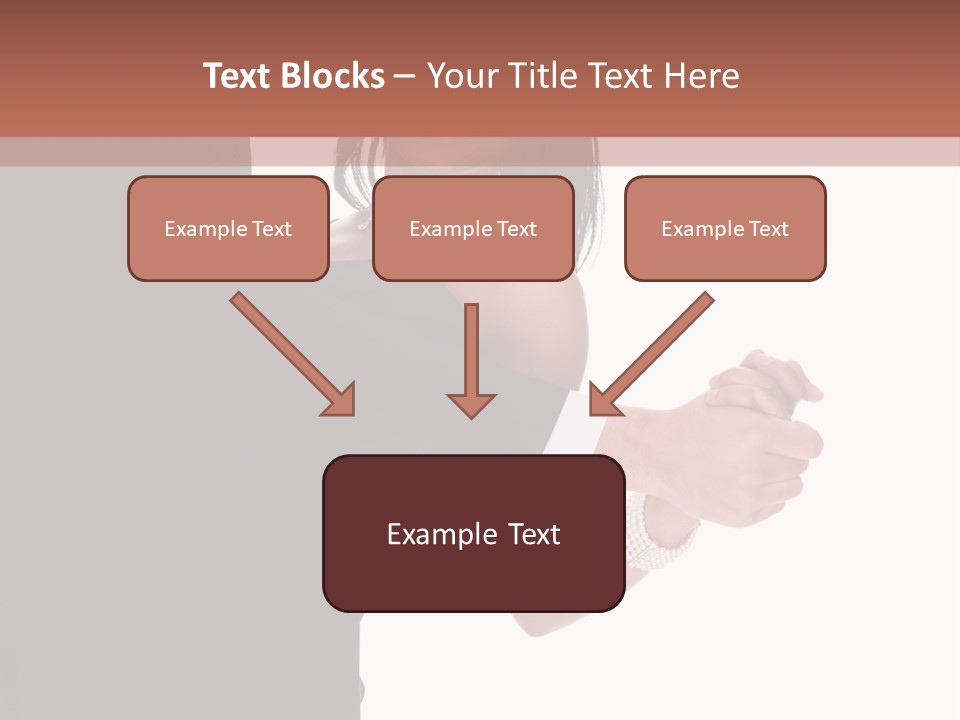 Text Blocks – Your Title Text Here

Example Text

Example Text

Example Text

Example Text